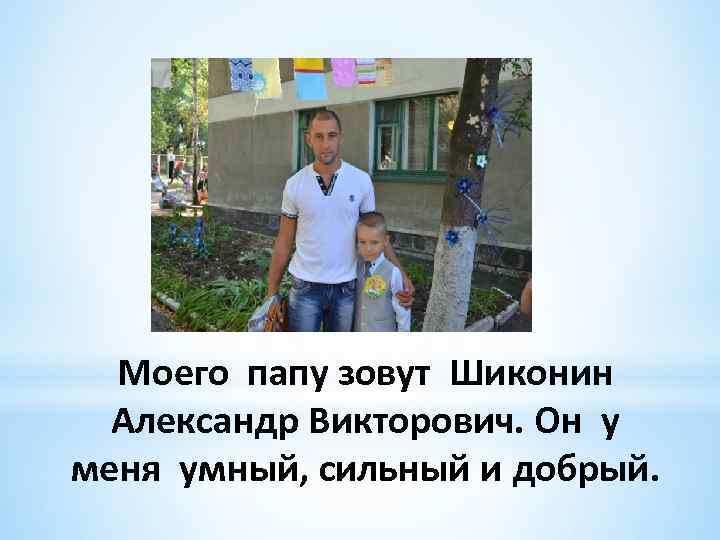 Моего папу зовут Шиконин Александр Викторович. Он у меня умный, сильный и добрый.